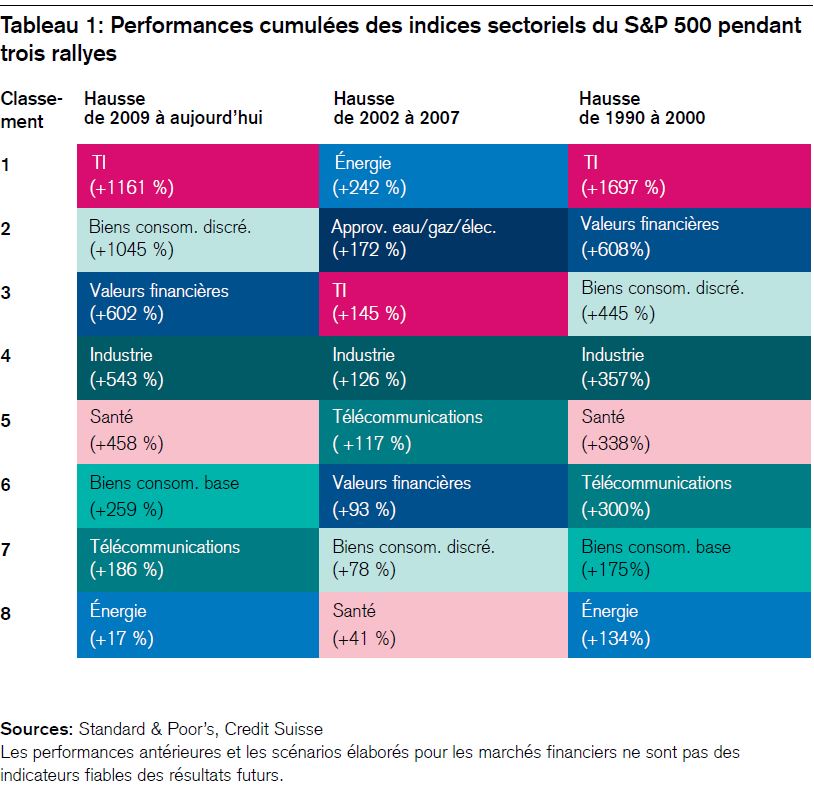 Tableau 1: Performances cumulées des indices sectoriels du S&P 500 pendant trois rallyes

| Classement | Hausse de 2009 à aujourd'hui | Hausse de 2002 à 2007 | Hausse de 1990 à 2000 |
|---|---|---|---|
| 1 | TI (+1161 %) | Énergie (+242 %) | TI (+1697 %) |
| 2 | Biens consom. discré. (+1045 %) | Approv. eau/gaz/élec. (+172 %) | Valeurs financières (+608%) |
| 3 | Valeurs financières (+602 %) | TI (+145 %) | Biens consom. discré. (+445 %) |
| 4 | Industrie (+543 %) | Industrie (+126 %) | Industrie (+357%) |
| 5 | Santé (+458 %) | Télécommunications ( +117 %) | Santé (+338%) |
| 6 | Biens consom. base (+259 %) | Valeurs financières (+93 %) | Télécommunications (+300%) |
| 7 | Télécommunications (+186 %) | Biens consom. discré. (+78 %) | Biens consom. base (+175%) |
| 8 | Énergie (+17 %) | Santé (+41 %) | Énergie (+134%) |

Sources: Standard & Poor's, Credit Suisse
Les performances antérieures et les scénarios élaborés pour les marchés financiers ne sont pas des indicateurs fiables des résultats futurs.